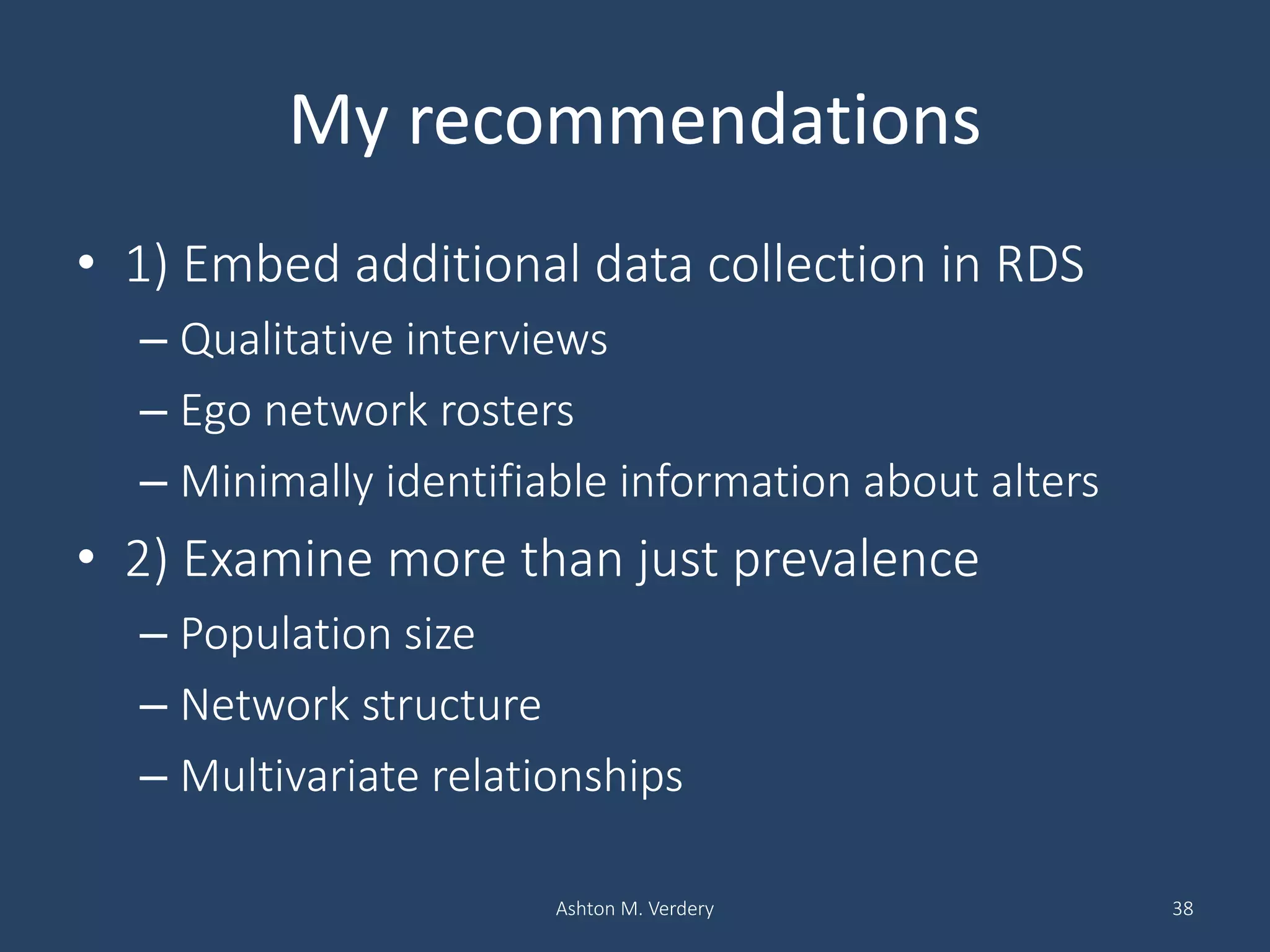 My recommendations

• 1) Embed additional data collection in RDS
– Qualitative interviews
– Ego network rosters
– Minimally identifiable information about alters
• 2) Examine more than just prevalence
– Population size
– Network structure
– Multivariate relationships

Ashton M. Verdery

38